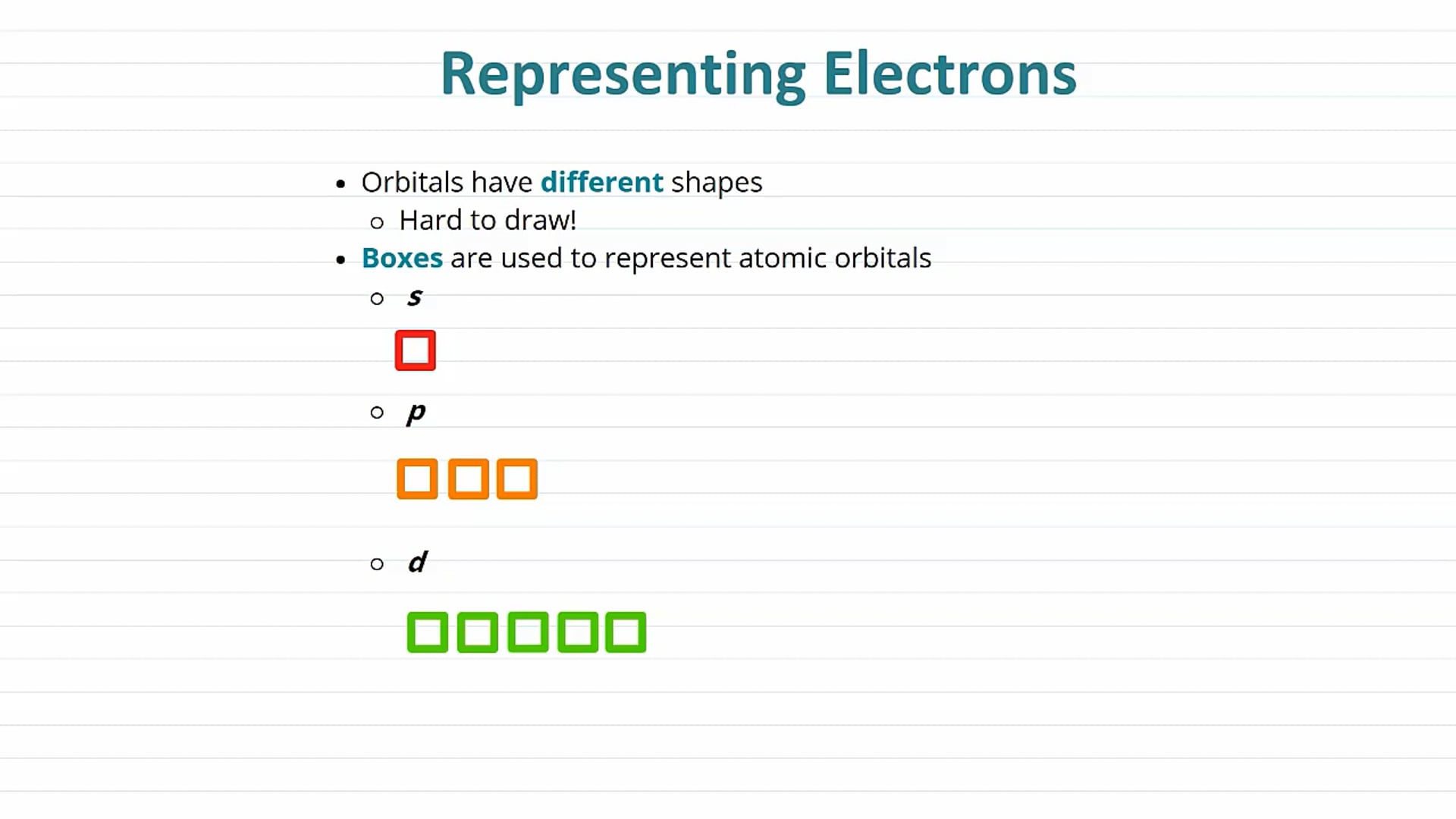 Representing Electrons

• Orbitals have different shapes
  ○ Hard to draw!
• Boxes are used to represent atomic orbitals
  ○ s
  ○ p
  ○ d